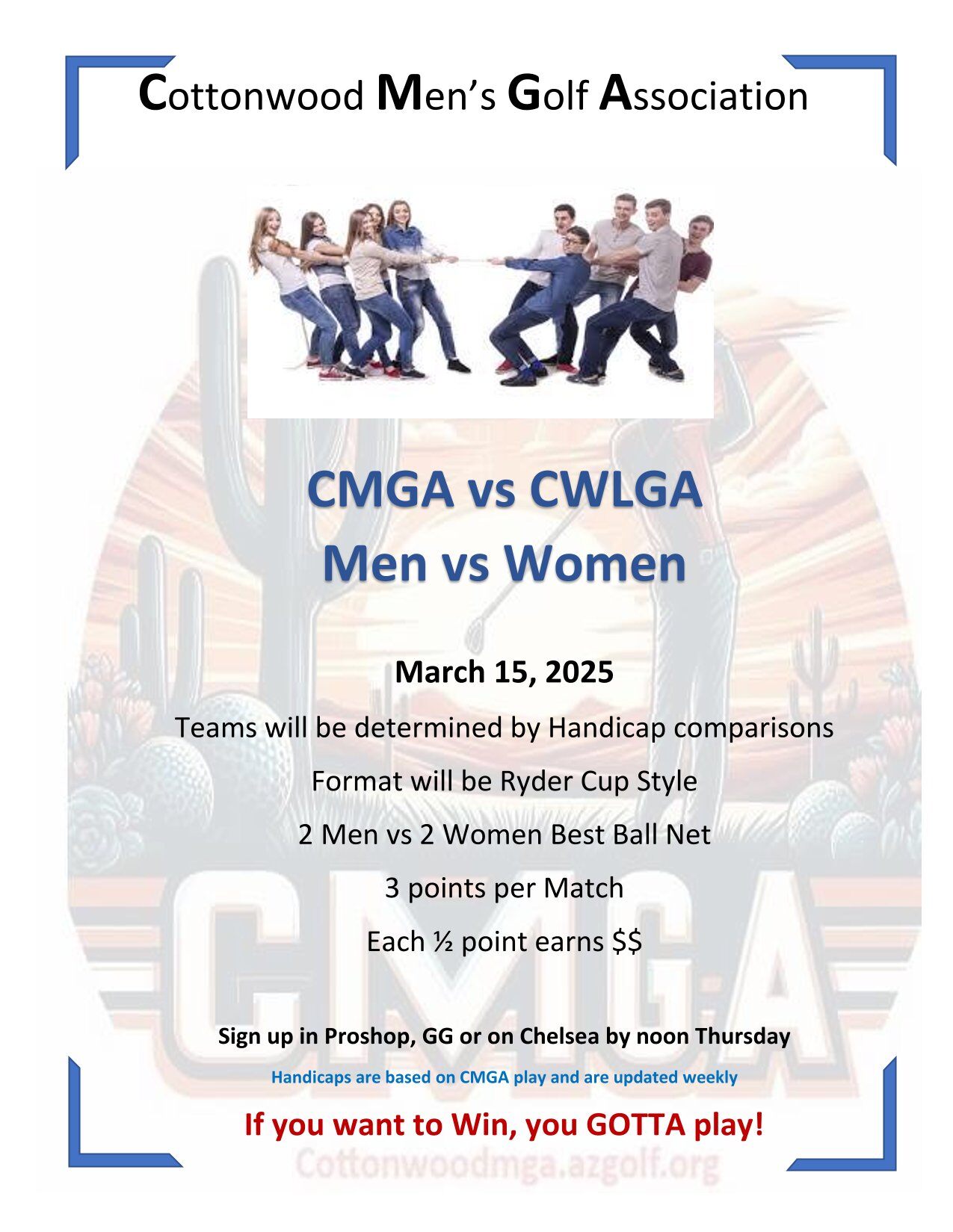 Cottonwood Men's Golf Association

CMGA vs CWLGA
Men vs Women

March 15, 2025

Teams will be determined by Handicap comparisons

Format will be Ryder Cup Style

2 Men vs 2 Women Best Ball Net

3 points per Match

Each ½ point earns $$

CMGA

Sign up in Proshop, GG or on Chelsea by noon Thursday

Handicaps are based on CMGA play and are updated weekly

If you want to Win, you GOTTA play!

Cottonwoodmga.azgolf.org